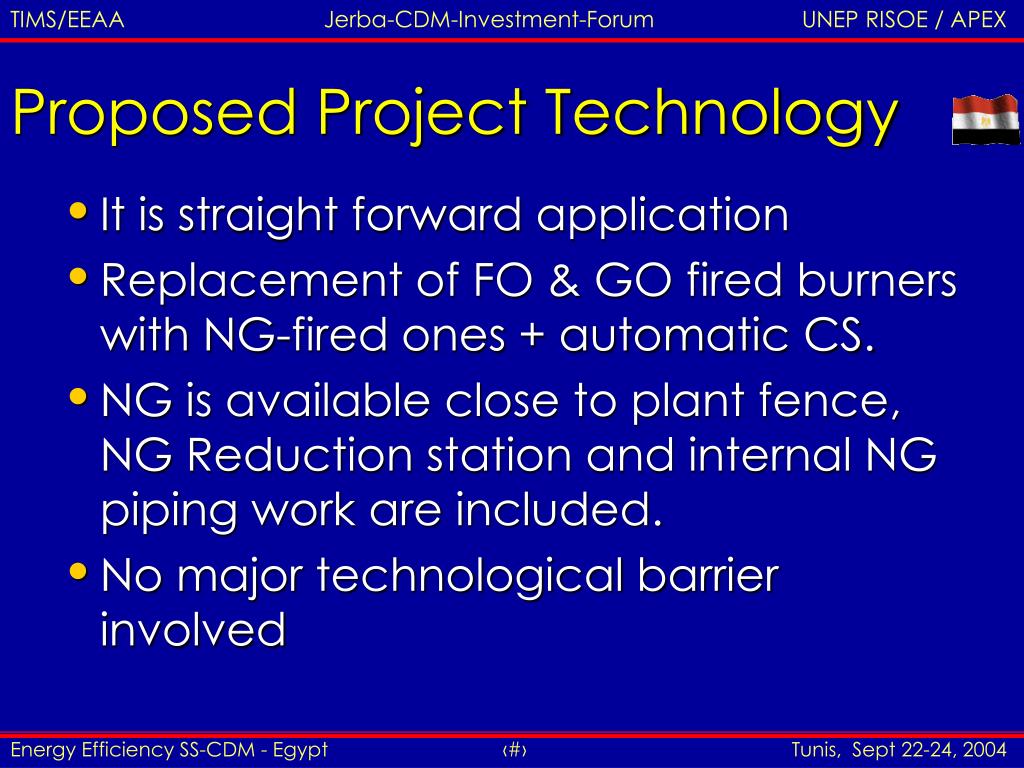 TIMS/EEAA Jerba-CDM-Investment-Forum UNEP RISOE / APEX

Proposed Project Technology

• It is straight forward application
• Replacement of FO & GO fired burners with NG-fired ones + automatic CS.
• NG is available close to plant fence, NG Reduction station and internal NG piping work are included.
• No major technological barrier involved

Energy Efficiency SS-CDM - Egypt ‹#› Tunis, Sept 22-24, 2004